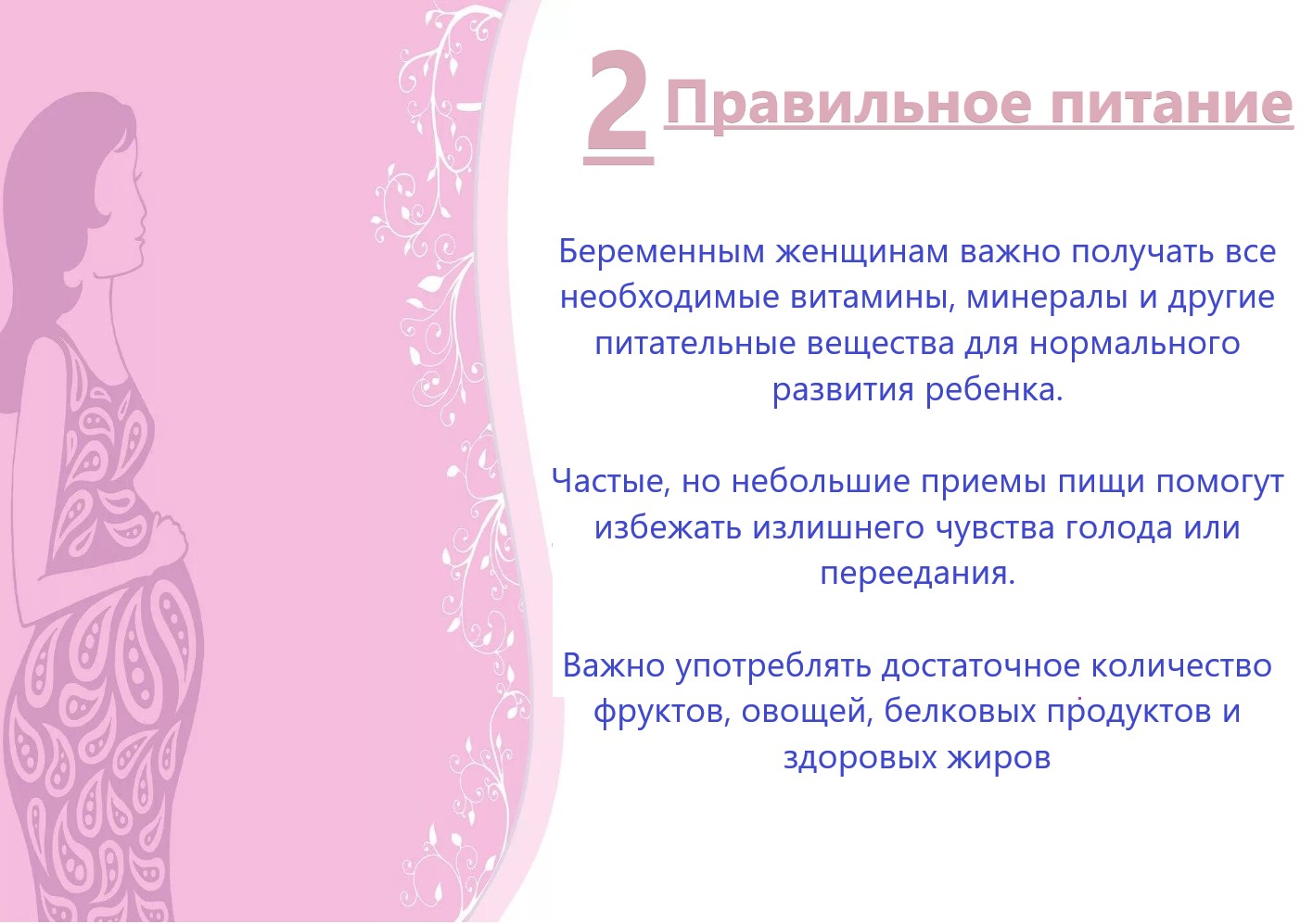 2 Правильное питание

Беременным женщинам важно получать все необходимые витамины, минералы и другие питательные вещества для нормального развития ребенка.

Частые, но небольшие приемы пищи помогут избежать излишнего чувства голода или переедания.

Важно употреблять достаточное количество фруктов, овощей, белковых продуктов и здоровых жиров